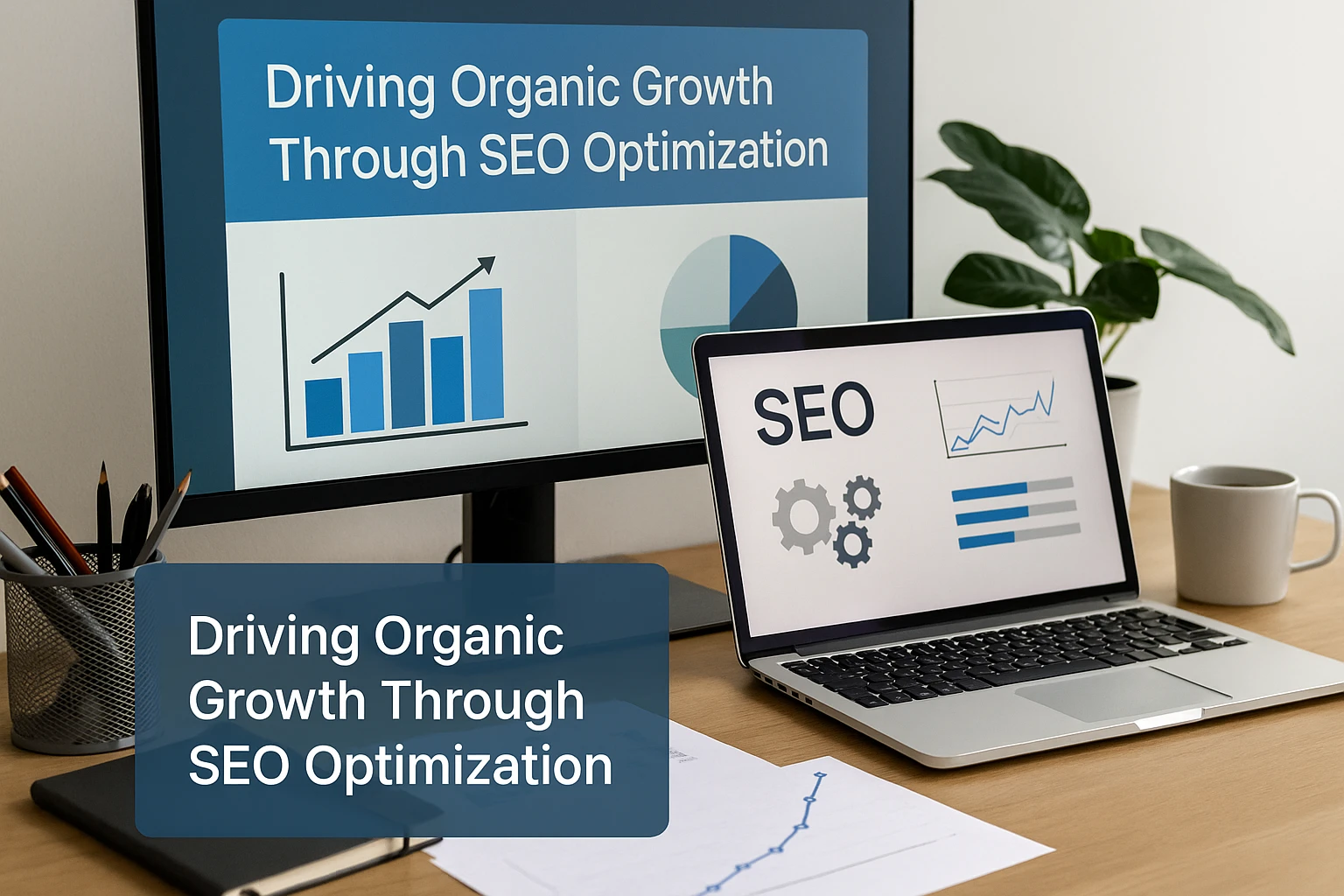 Driving Organic Growth Through SEO Optimization

SEO

Driving Organic Growth Through SEO Optimization